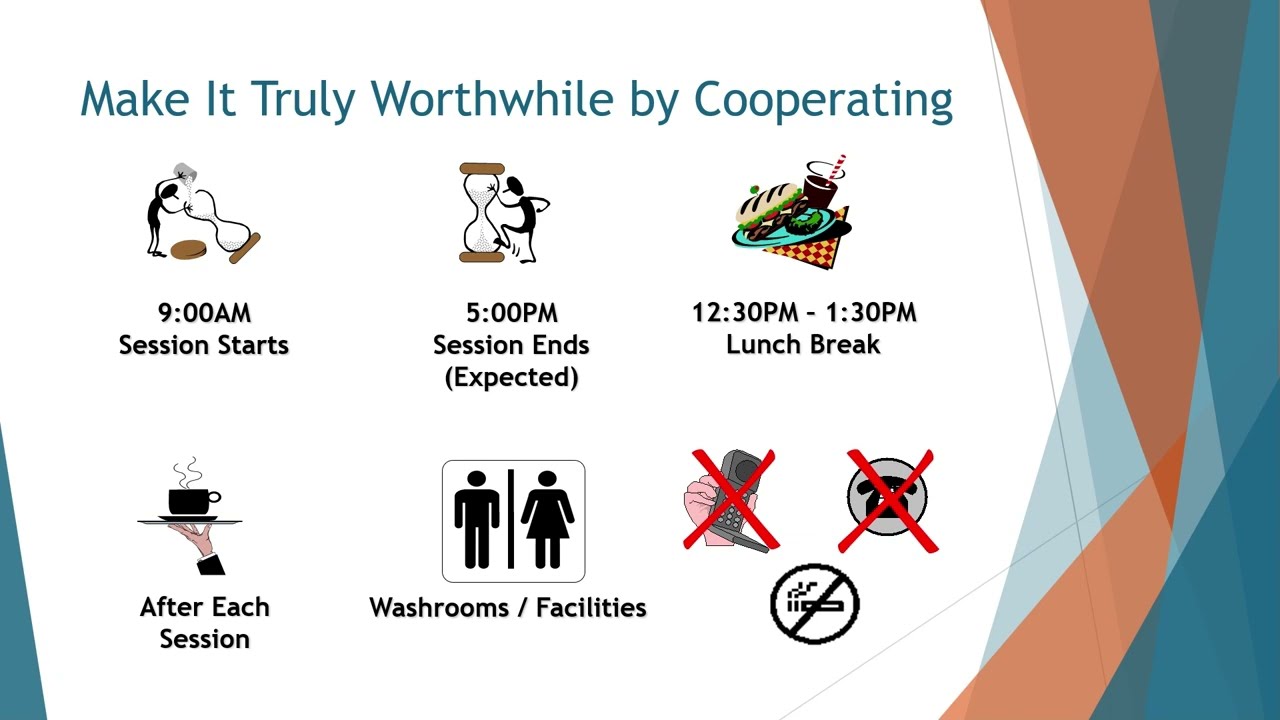 Make It Truly Worthwhile by Cooperating

9:00AM
Session Starts

5:00PM
Session Ends
(Expected)

12:30PM – 1:30PM
Lunch Break

After Each
Session

Washrooms / Facilities